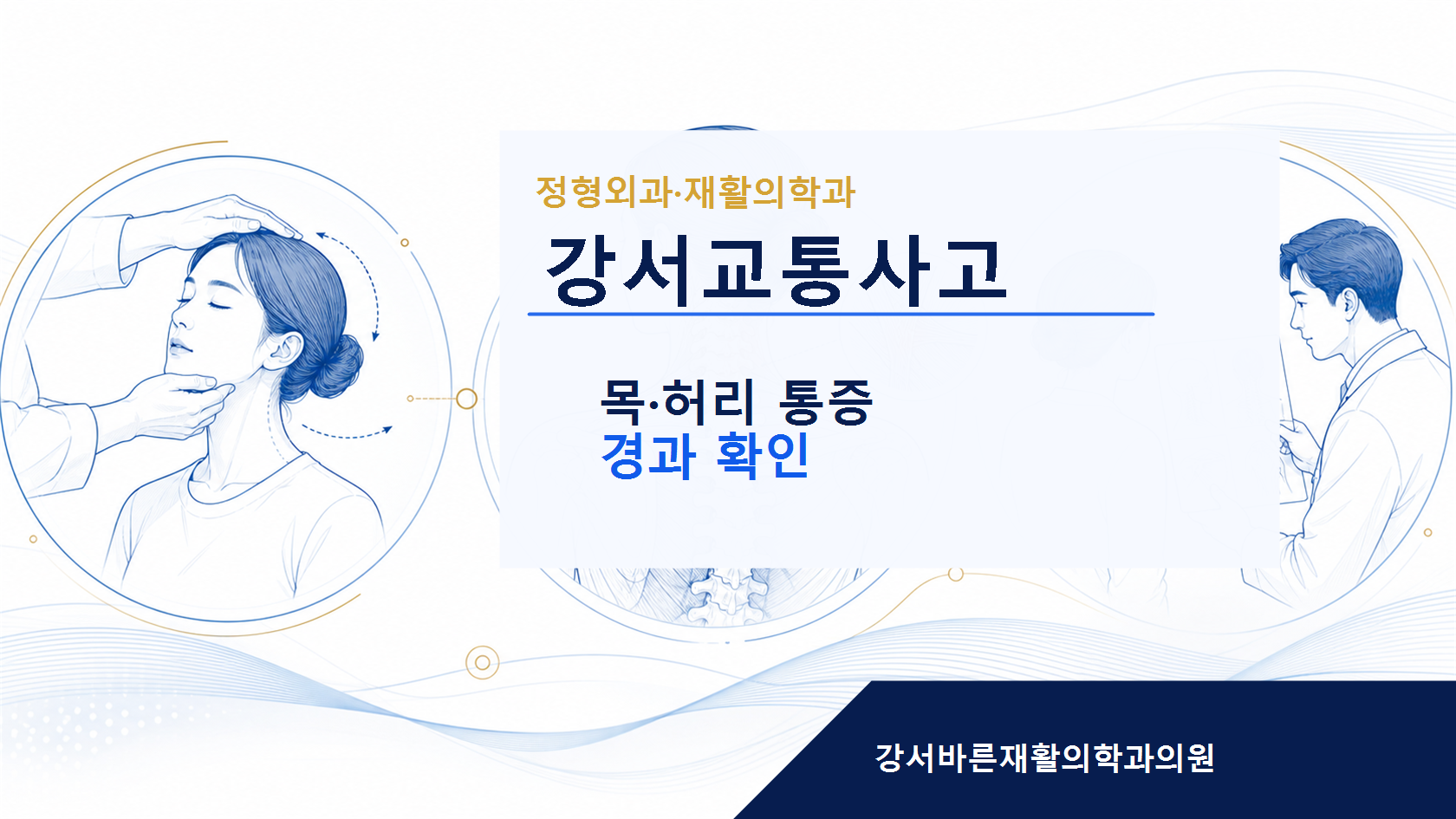 정형외과·재활의학과

강서교통사고

목·허리 통증
경과 확인

강서바른재활의학과의원